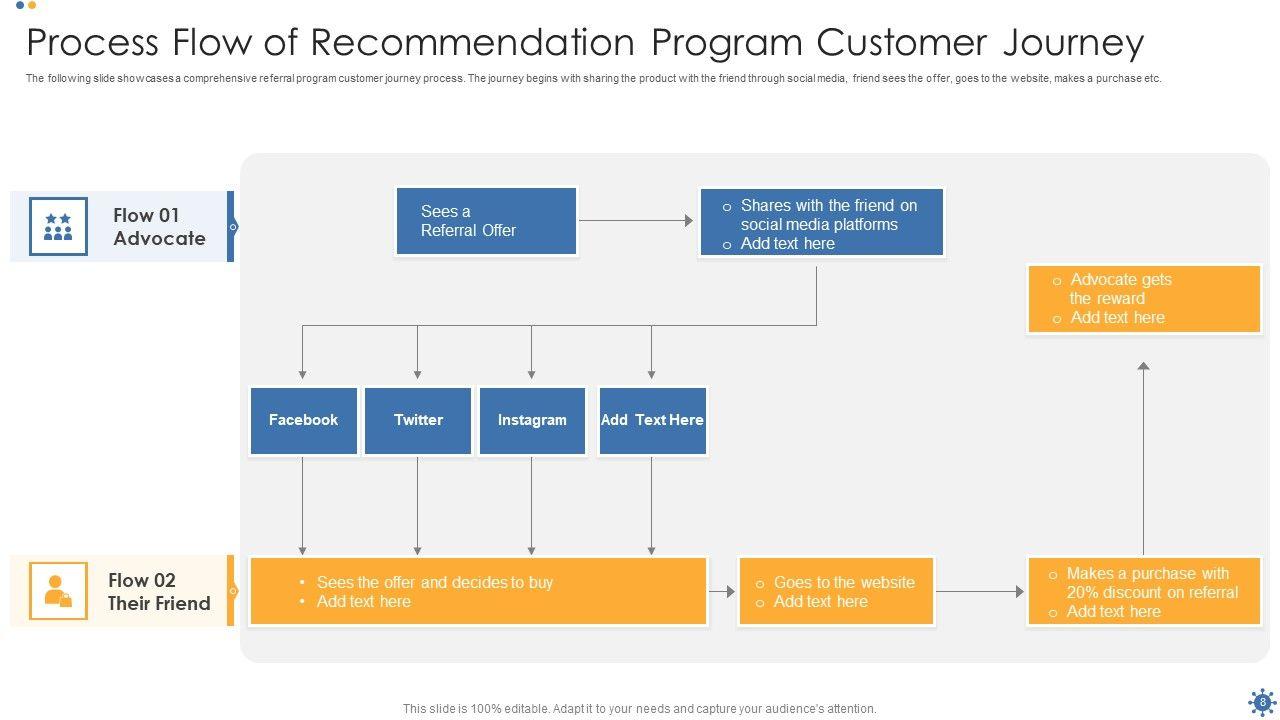 Process Flow of Recommendation Program Customer Journey

The following slide showcases a comprehensive referral program customer journey process. The journey begins with sharing the product with the friend through social media, friend sees the offer, goes to the website, makes a purchase etc.

Flow 01
Advocate

Sees a Referral Offer

o Shares with the friend on social media platforms
o Add text here

o Advocate gets the reward
o Add text here

Facebook

Twitter

Instagram

Add Text Here

Flow 02
Their Friend

• Sees the offer and decides to buy
• Add text here

o Goes to the website
o Add text here

o Makes a purchase with 20% discount on referral
o Add text here

This slide is 100% editable. Adapt it to your needs and capture your audience's attention.

8